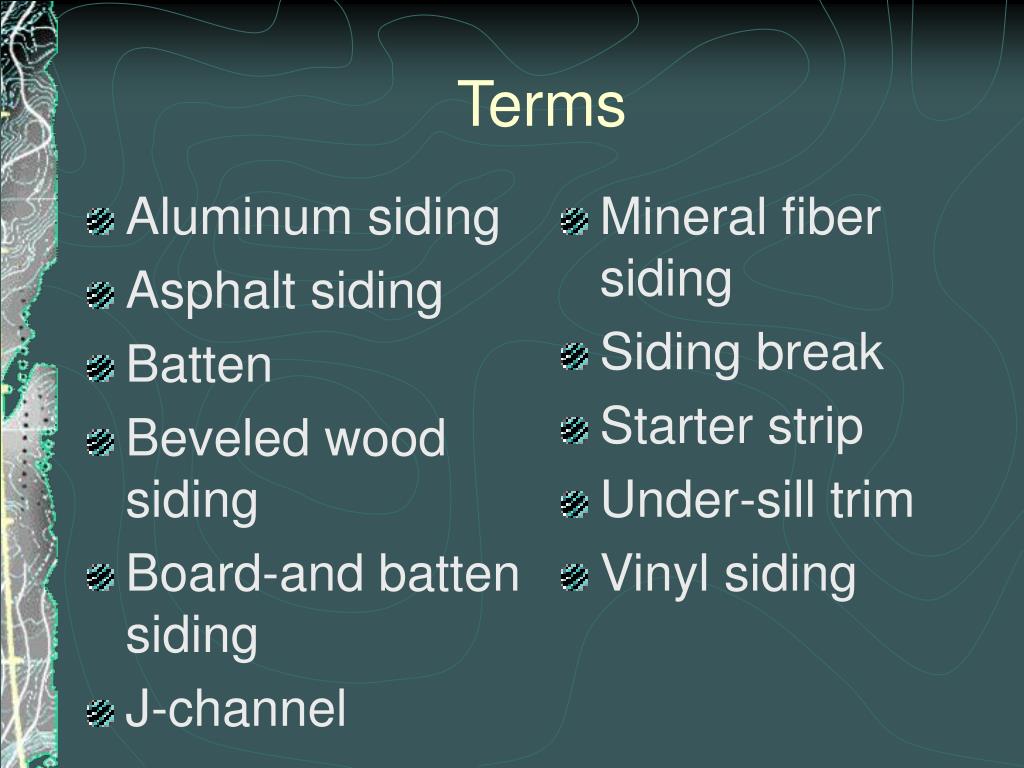 Terms

Aluminum siding
Asphalt siding
Batten
Beveled wood siding
Board-and batten siding
J-channel

Mineral fiber siding
Siding break
Starter strip
Under-sill trim
Vinyl siding